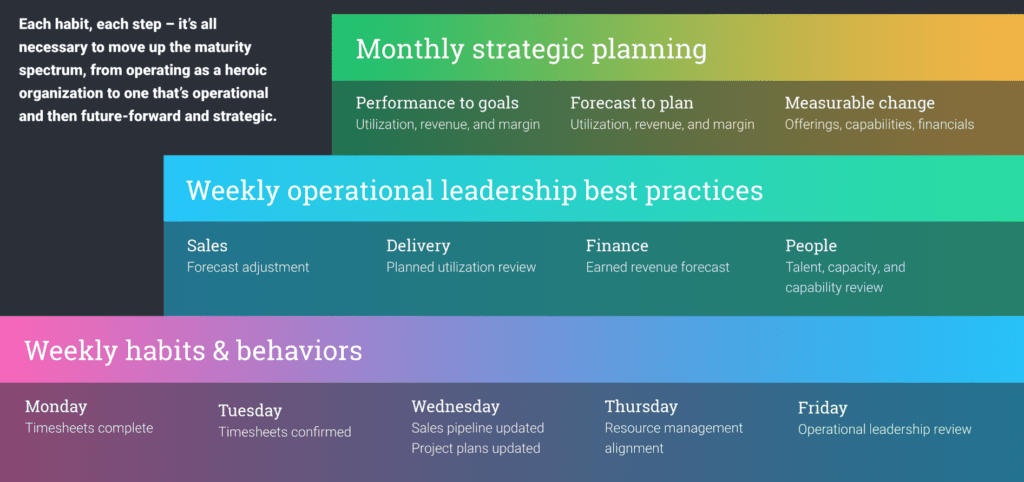 Each habit, each step – it's all necessary to move up the maturity spectrum, from operating as a heroic organization to one that's operational and then future-forward and strategic.

Monthly strategic planning

Performance to goals
Utilization, revenue, and margin

Forecast to plan
Utilization, revenue, and margin

Measurable change
Offerings, capabilities, financials

Weekly operational leadership best practices

Sales
Forecast adjustment

Delivery
Planned utilization review

Finance
Earned revenue forecast

People
Talent, capacity, and capability review

Weekly habits & behaviors

Monday
Timesheets complete

Tuesday
Timesheets confirmed

Wednesday
Sales pipeline updated
Project plans updated

Thursday
Resource management alignment

Friday
Operational leadership review